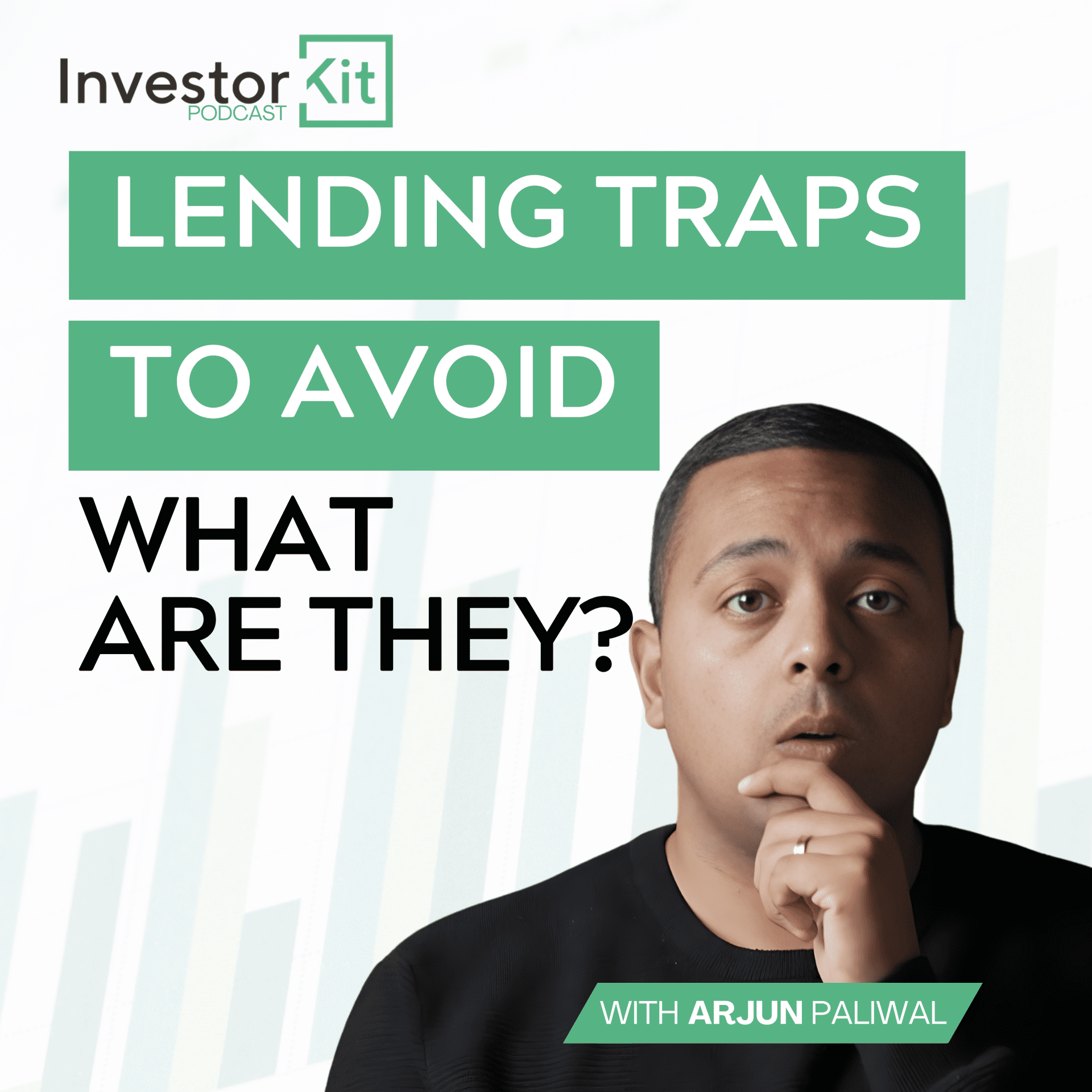 Investor Kit
PODCAST

LENDING TRAPS TO AVOID

WHAT ARE THEY?

WITH ARJUN PALIWAL